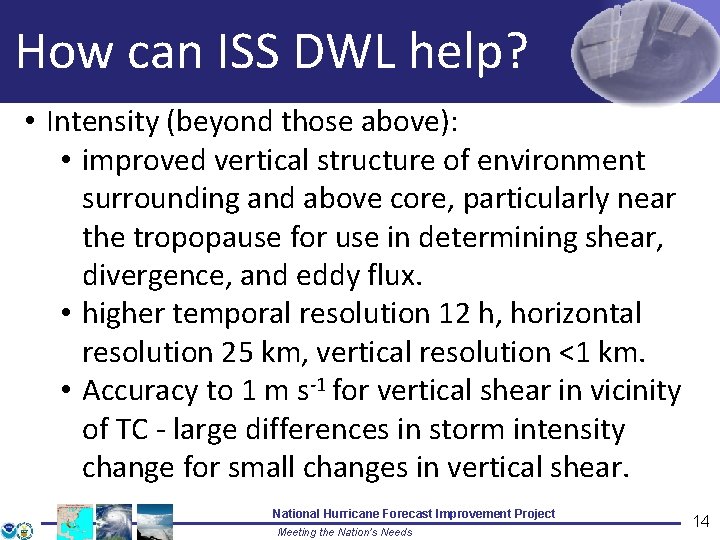 How can ISS DWL help?

• Intensity (beyond those above):
  • improved vertical structure of environment surrounding and above core, particularly near the tropopause for use in determining shear, divergence, and eddy flux.
  • higher temporal resolution 12 h, horizontal resolution 25 km, vertical resolution <1 km.
  • Accuracy to 1 m $s^{-1}$ for vertical shear in vicinity of TC - large differences in storm intensity change for small changes in vertical shear.

National Hurricane Forecast Improvement Project
Meeting the Nation's Needs

14